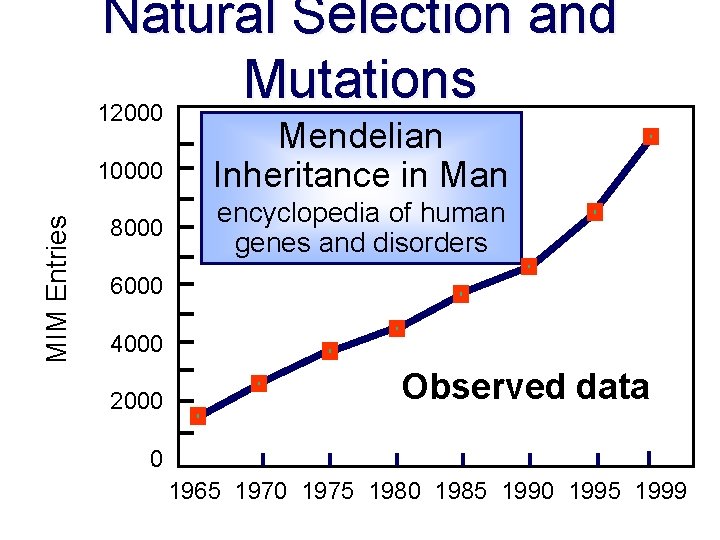 Natural Selection and Mutations

Mendelian Inheritance in Man
encyclopedia of human genes and disorders

MIM Entries

12000
10000
8000
6000
4000
2000
0

Observed data

1965 1970 1975 1980 1985 1990 1995 1999